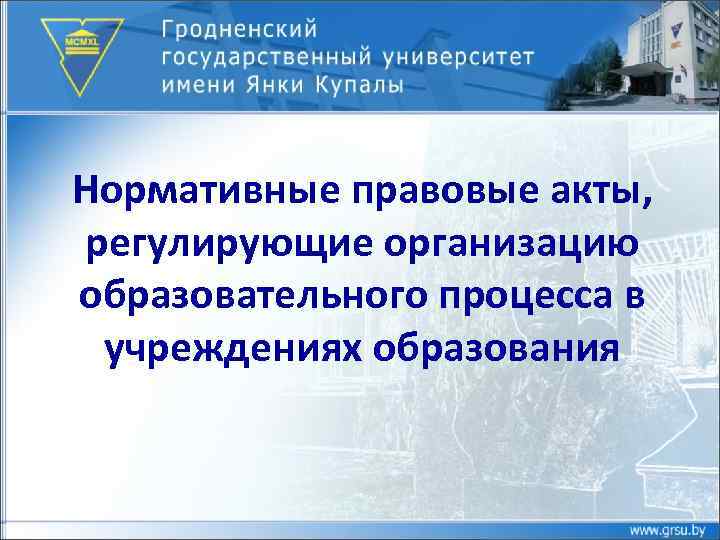 MCMXL

Гродненский государственный университет имени Янки Купалы

Нормативные правовые акты, регулирующие организацию образовательного процесса в учреждениях образования

www.grsu.by